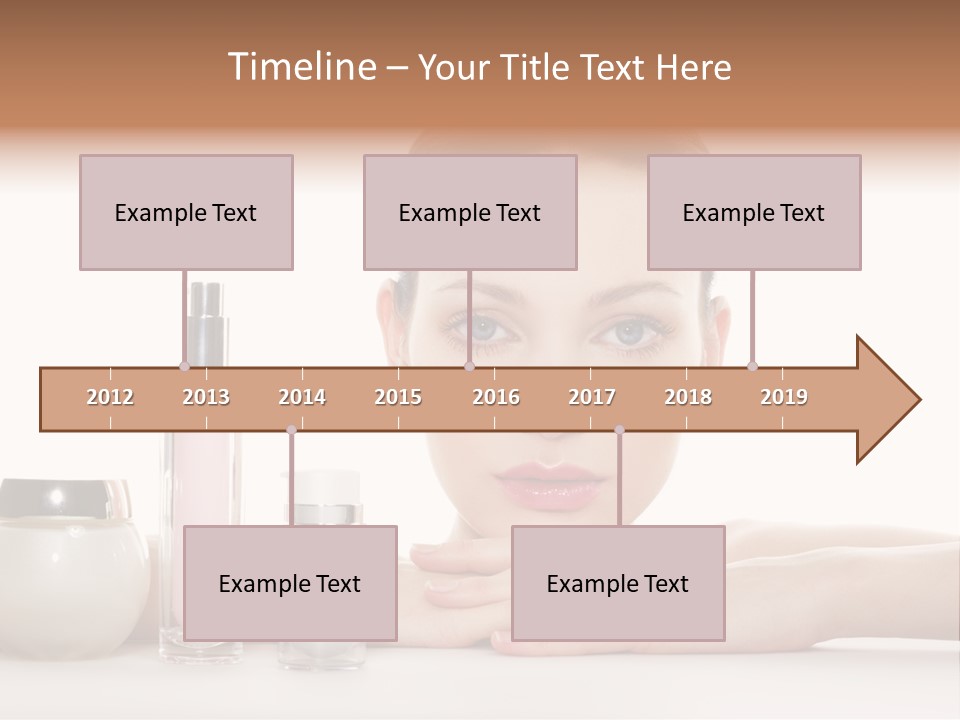 Timeline – Your Title Text Here

Example Text

Example Text

Example Text

2012 2013 2014 2015 2016 2017 2018 2019

Example Text

Example Text